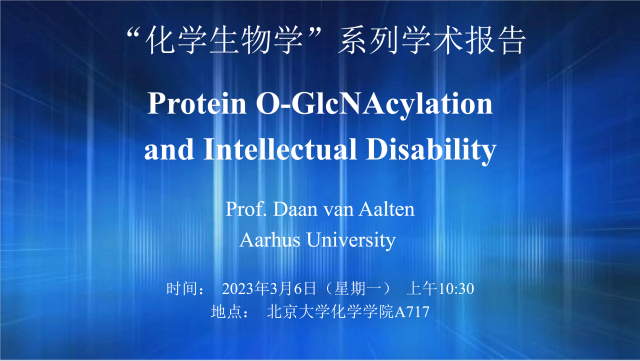 “化学生物学”系列学术报告

Protein O-GlcNAcylation and Intellectual Disability

Prof. Daan van Aalten
Aarhus University

时间： 2023年3月6日（星期一） 上午10:30
地点： 北京大学化学学院A717